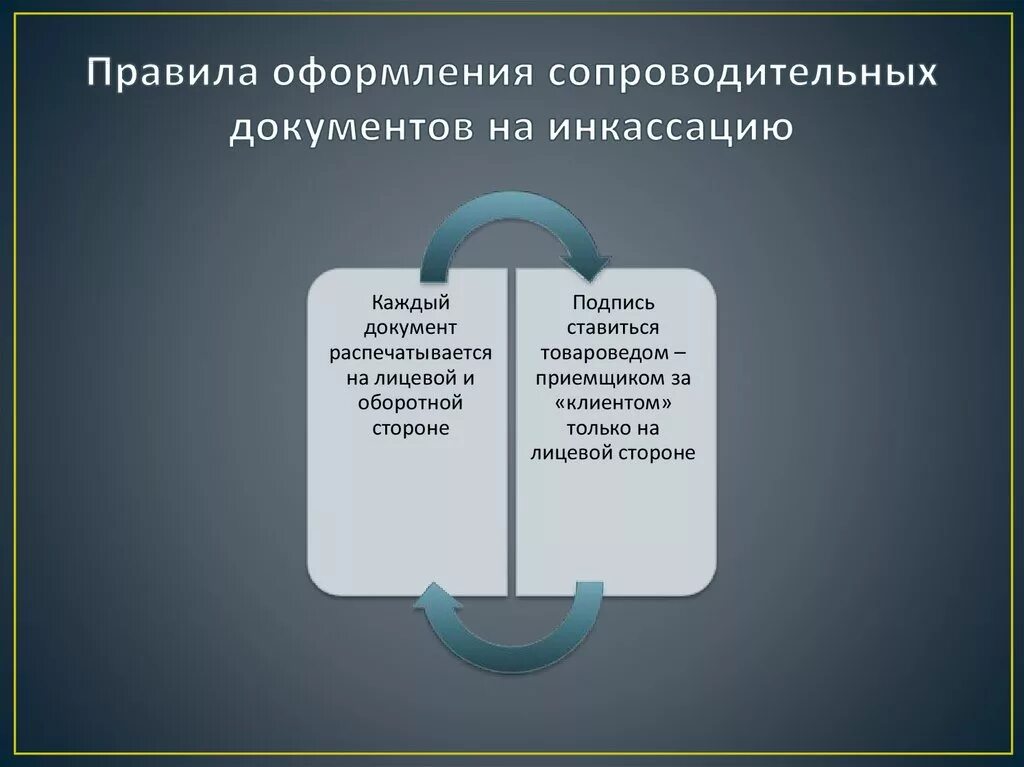 Правила оформления сопроводительных документов на инкассацию

Каждый документ распечатывается на лицевой и оборотной стороне

Подпись ставиться товароведом – приемщиком за «клиентом» только на лицевой стороне